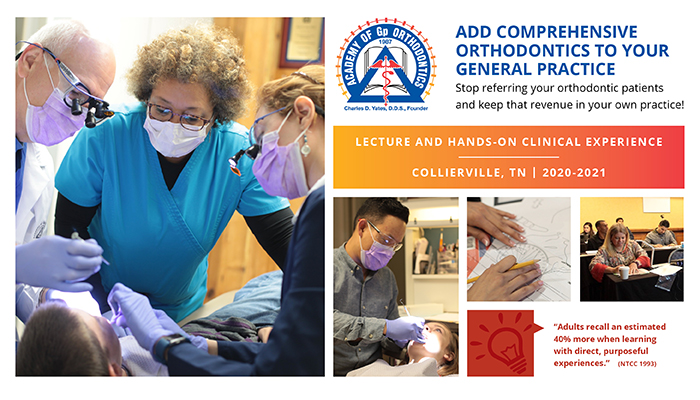 ACADEMY OF Gp ORTHODONTICS
1987
Charles D. Yates, D.D.S., Founder

ADD COMPREHENSIVE ORTHODONTICS TO YOUR GENERAL PRACTICE

Stop referring your orthodontic patients and keep that revenue in your own practice!

LECTURE AND HANDS-ON CLINICAL EXPERIENCE

COLLIERVILLE, TN | 2020-2021

"Adults recall an estimated 40% more when learning with direct, purposeful experiences." (NTCC 1993)